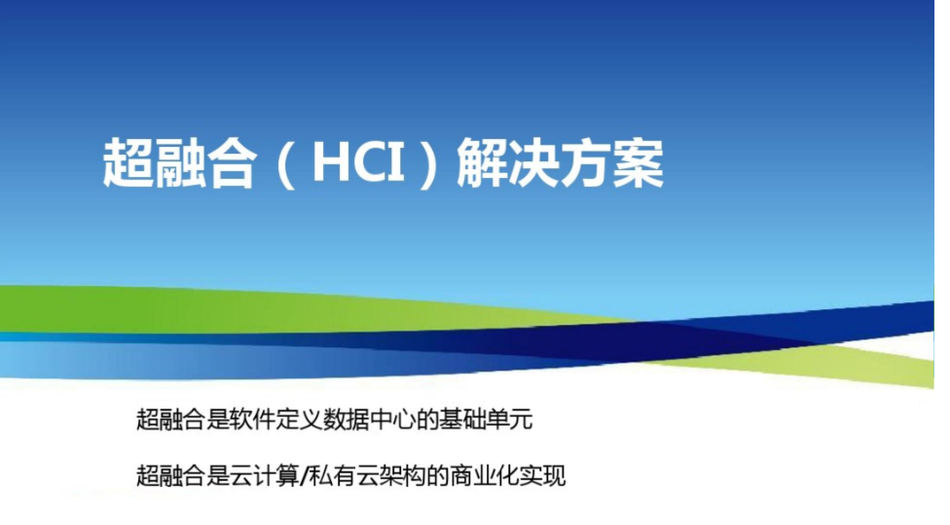 超融合（HCI）解决方案

超融合是软件定义数据中心的基础单元

超融合是云计算/私有云架构的商业化实现